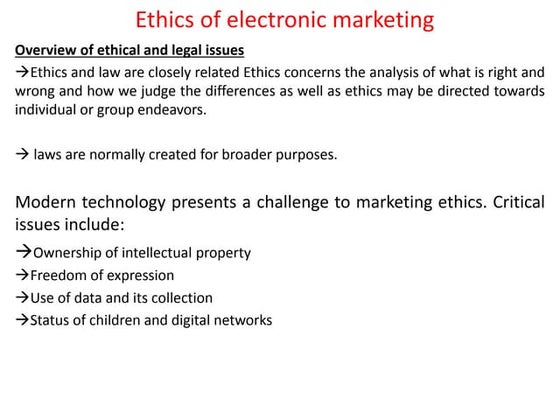 Ethics of electronic marketing

Overview of ethical and legal issues

→Ethics and law are closely related Ethics concerns the analysis of what is right and wrong and how we judge the differences as well as ethics may be directed towards individual or group endeavors.

→ laws are normally created for broader purposes.

Modern technology presents a challenge to marketing ethics. Critical issues include:

→Ownership of intellectual property
→Freedom of expression
→Use of data and its collection
→Status of children and digital networks